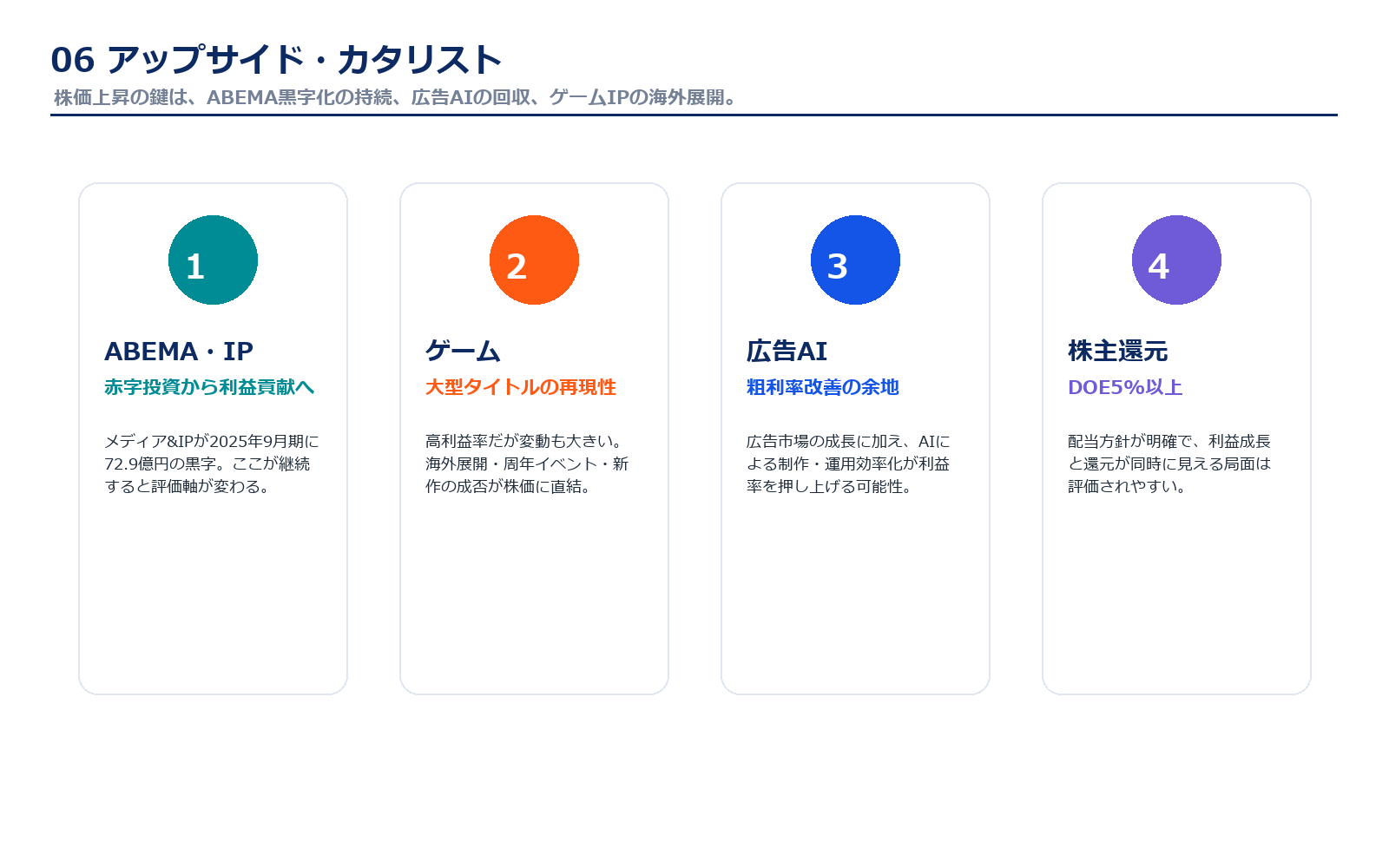 06 アップサイド・カタリスト

株価上昇の鍵は、ABEMA黒字化の持続、広告AIの回収、ゲームIPの海外展開。

1

ABEMA・IP

赤字投資から利益貢献へ

メディア&IPが2025年9月期に72.9億円の黒字。ここが継続すると評価軸が変わる。

2

ゲーム

大型タイトルの再現性

高利益率だが変動も大きい。海外展開・周年イベント・新作の成否が株価に直結。

3

広告AI

粗利率改善の余地

広告市場の成長に加え、AIによる制作・運用効率化が利益率を押し上げる可能性。

4

株主還元

DOE5%以上

配当方針が明確で、利益成長と還元が同時に見える局面は評価されやすい。